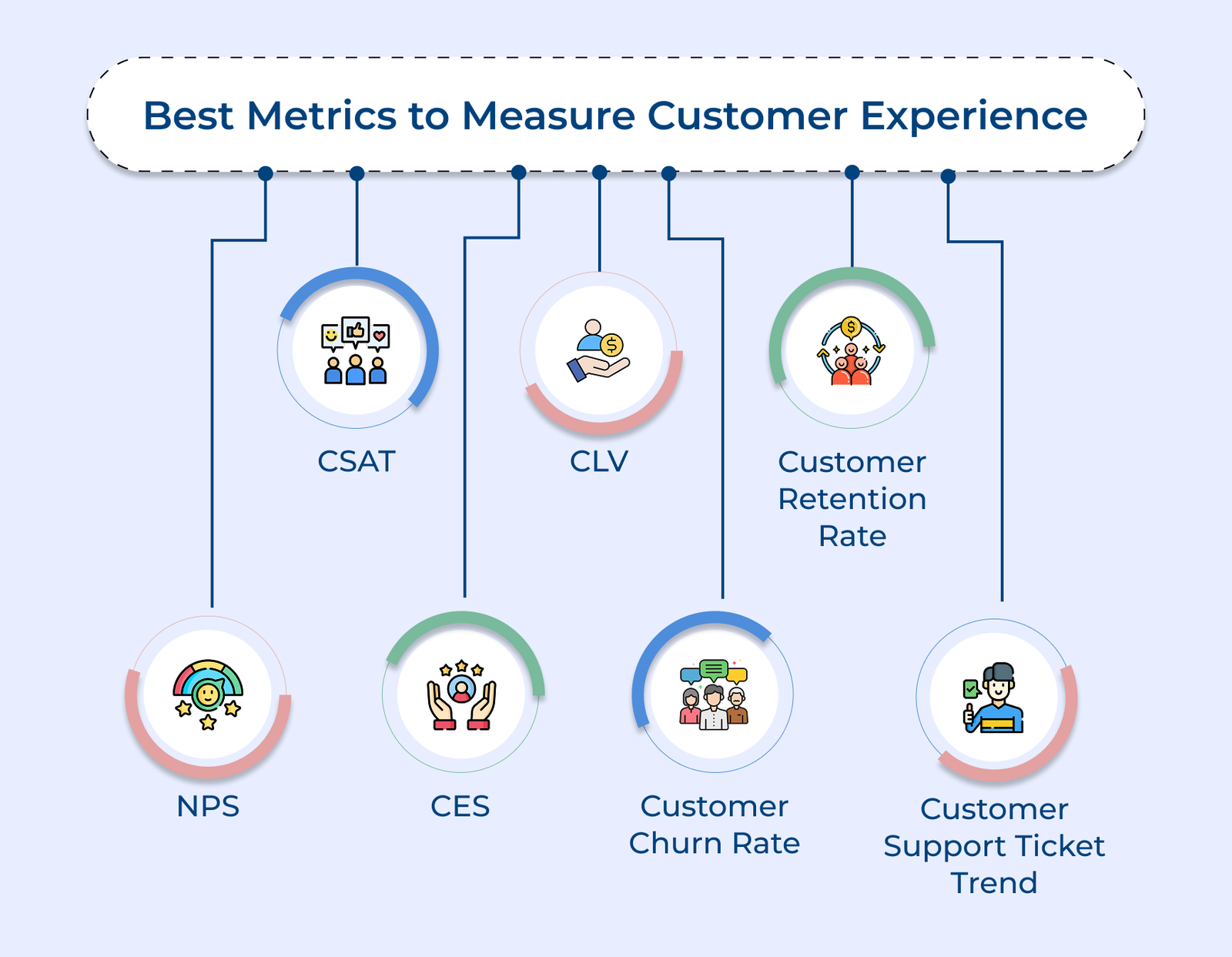 Best Metrics to Measure Customer Experience

CSAT

CLV

Customer Retention Rate

NPS

CES

Customer Churn Rate

Customer Support Ticket Trend